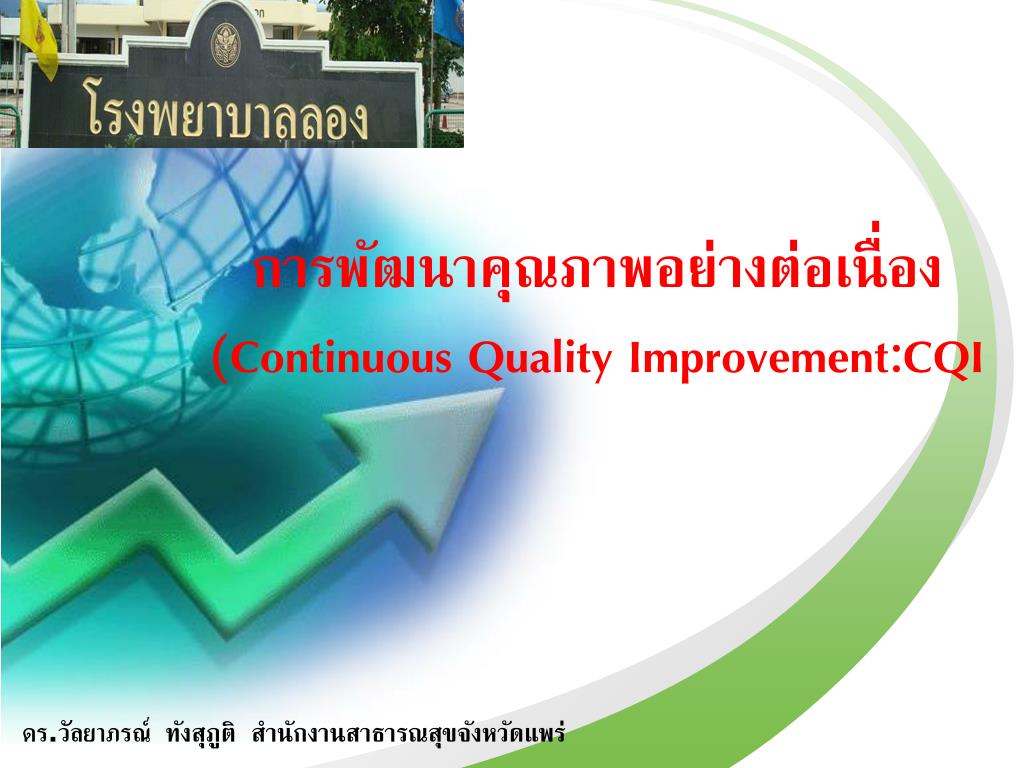 โรงพยาบาลลอง

การพัฒนาคุณภาพอย่างต่อเนื่อง
(Continuous Quality Improvement:CQI

ดร.วัลยาภรณ์ ทังสุภูติ สำนักงานสาธารณสุขจังหวัดแพร่